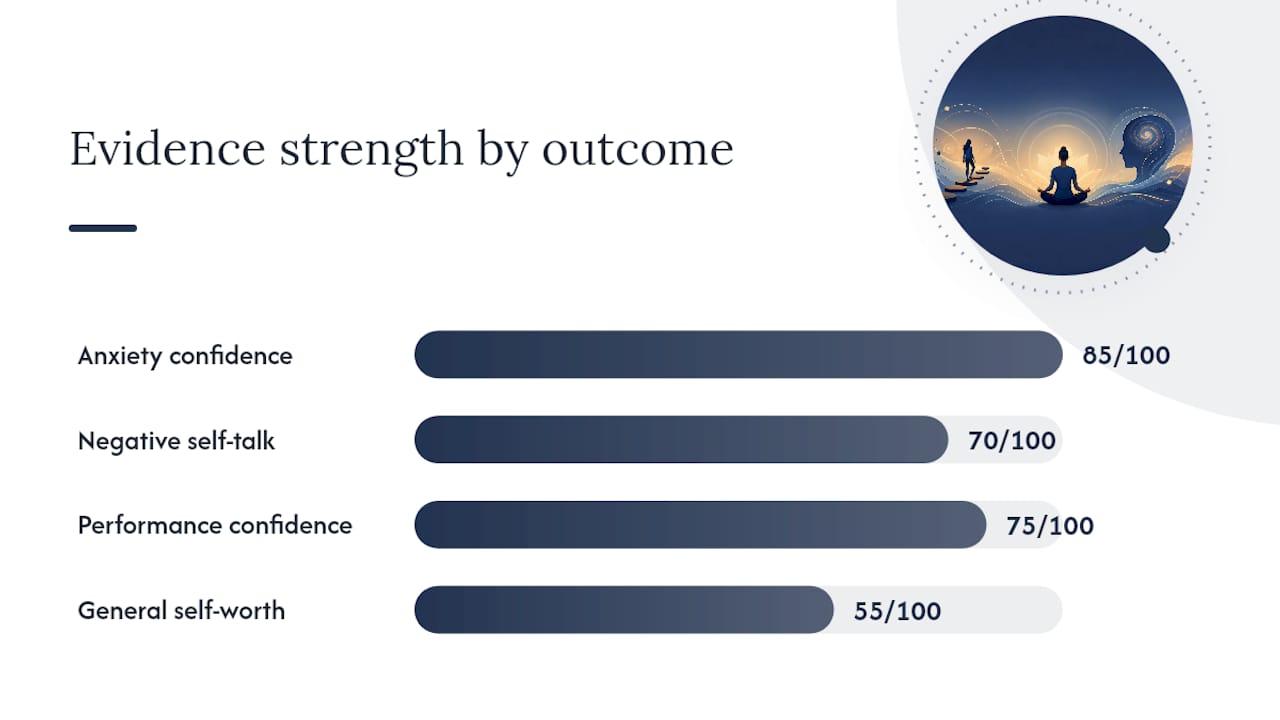 Evidence strength by outcome

Anxiety confidence 85/100

Negative self-talk 70/100

Performance confidence 75/100

General self-worth 55/100